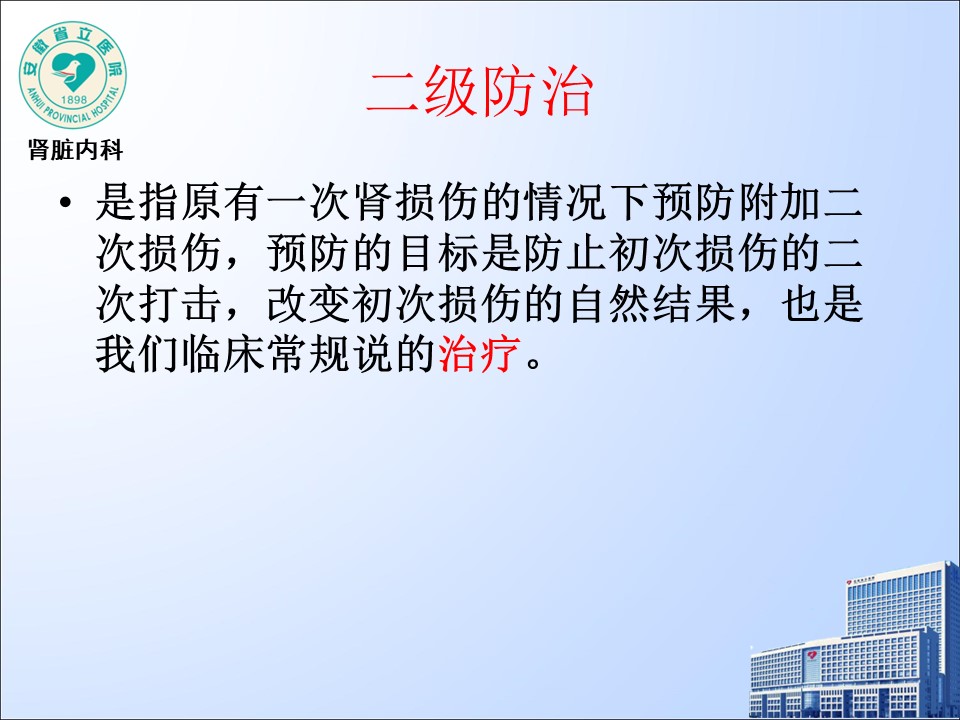 安徽省立医院
1898
ANHUI PROVINCIAL HOSPITAL
肾脏内科

二级防治

• 是指原有一次肾损伤的情况下预防附加二次损伤，预防的目标是防止初次损伤的二次打击，改变初次损伤的自然结果，也是我们临床常规说的治疗。